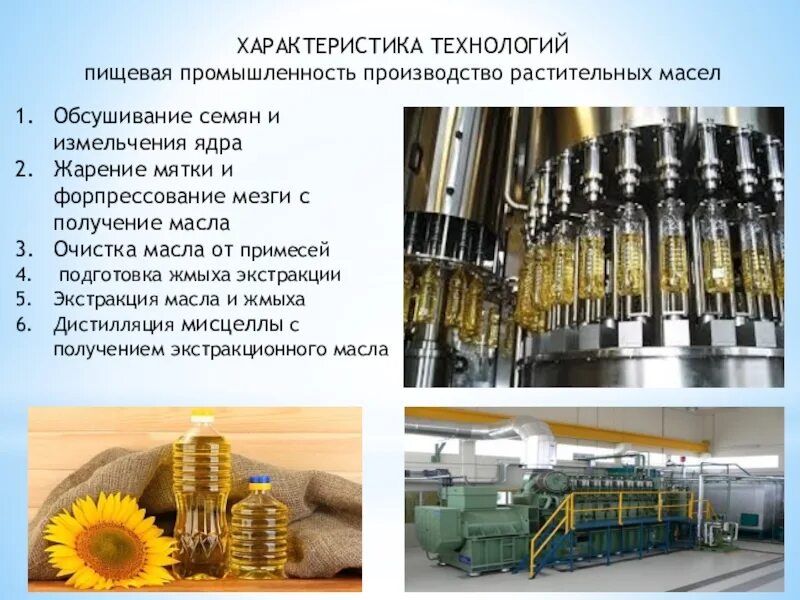 ХАРАКТЕРИСТИКА ТЕХНОЛОГИЙ
пищевая промышленность производство растительных масел

1. Обсушивание семян и измельчения ядра
2. Жарение мятки и форпрессование мезги с получение масла
3. Очистка масла от примесей
4. подготовка жмыха экстракции
5. Экстракция масла и жмыха
6. Дистилляция мисцеллы с получением экстракционного масла